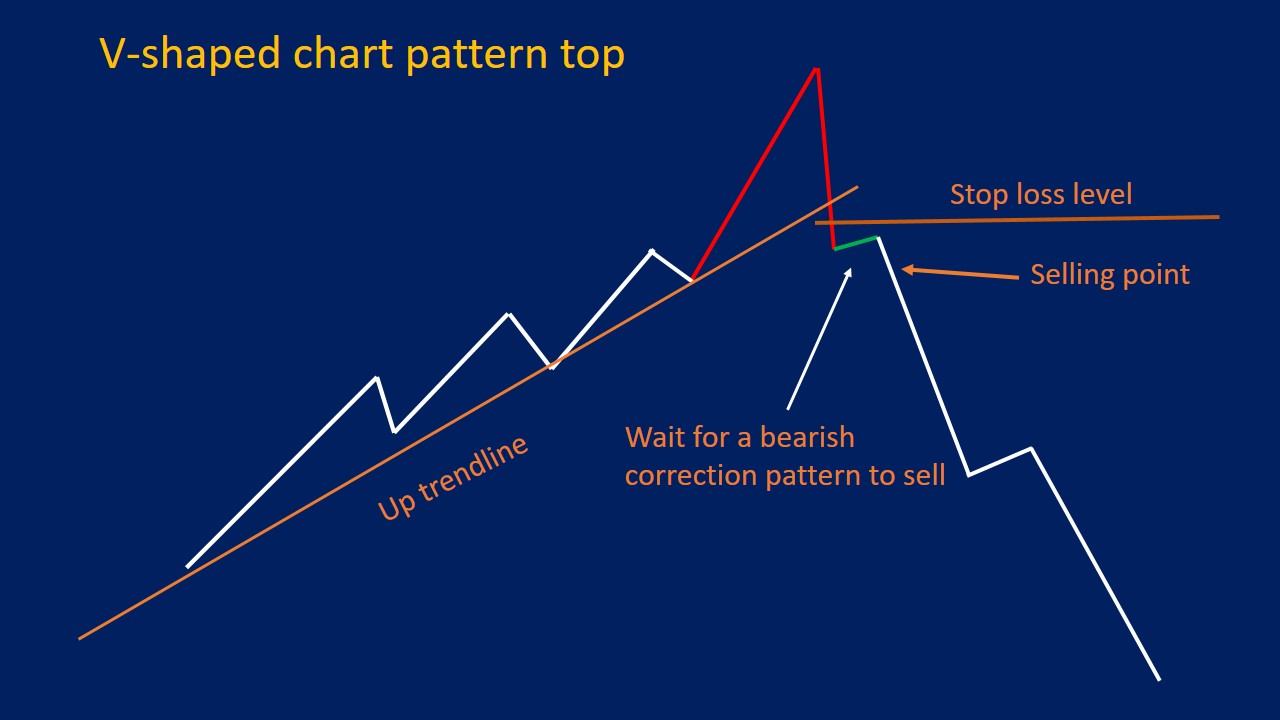 V-shaped chart pattern top

Stop loss level

Selling point

Wait for a bearish correction pattern to sell

Up trendline